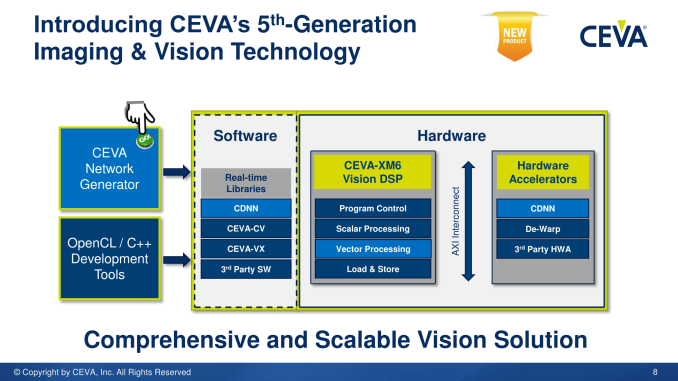 Introducing CEVA's 5$^{th}$-Generation Imaging & Vision Technology

NEW PRODUCT

CEVA

GO!

CEVA Network Generator

OpenCL / C++ Development Tools

Software

Real-time Libraries

CDNN

CEVA-CV

CEVA-VX

3$^{rd}$ Party SW

Hardware

CEVA-XM6 Vision DSP

Program Control

Scalar Processing

Vector Processing

Load & Store

AXI Interconnect

Hardware Accelerators

CDNN

De-Warp

3$^{rd}$ Party HWA

Comprehensive and Scalable Vision Solution

© Copyright by CEVA, Inc. All Rights Reserved

8